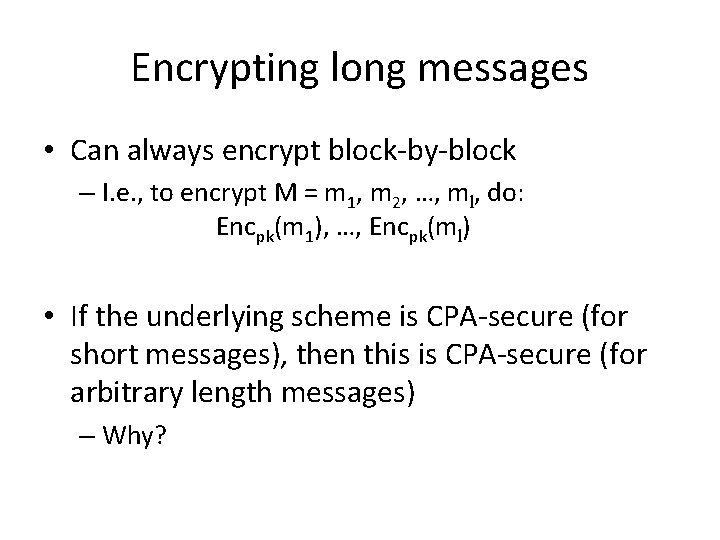 Encrypting long messages

• Can always encrypt block-by-block

– I.e., to encrypt $M = m_1, m_2, \ldots, m_l$, do:

$Enc_{pk}(m_1), \ldots, Enc_{pk}(m_l)$

• If the underlying scheme is CPA-secure (for short messages), then this is CPA-secure (for arbitrary length messages)

– Why?